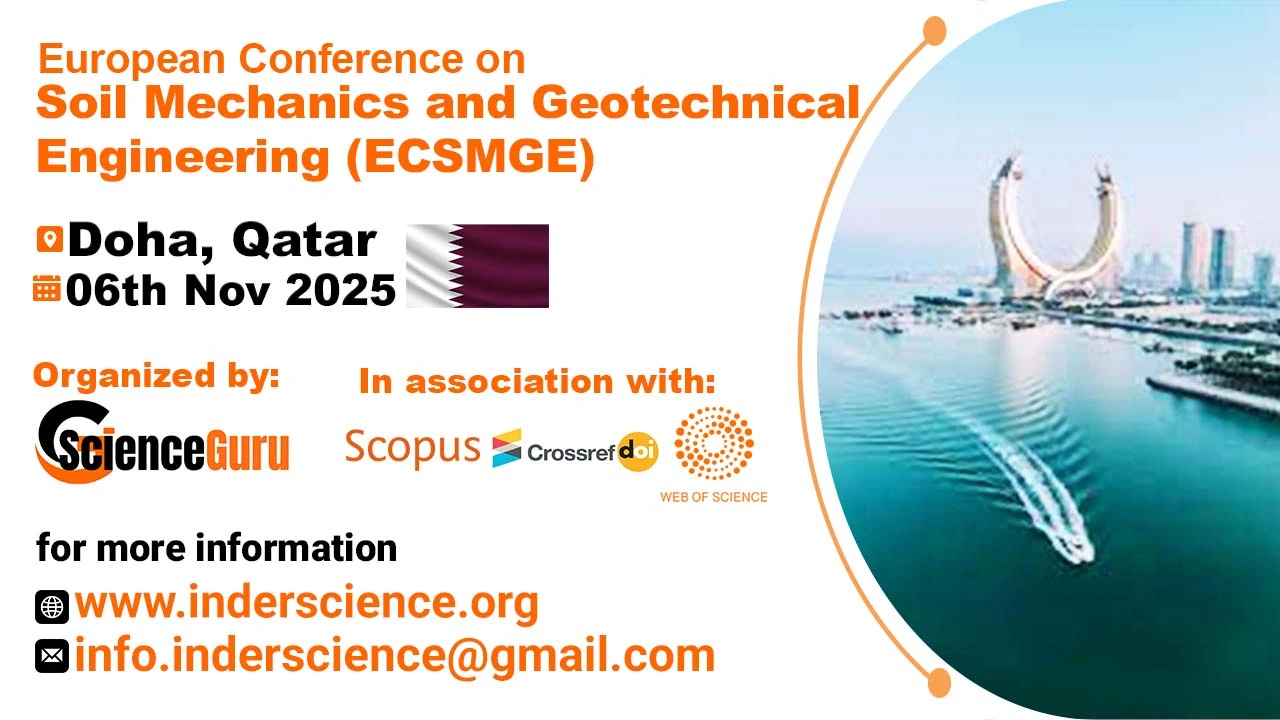 European Conference on
Soil Mechanics and Geotechnical Engineering (ECSMGE)

Doha, Qatar
06th Nov 2025

Organized by:
ScienceGuru

In association with:
Scopus Crossref doi WEB OF SCIENCE

for more information
www.inderscience.org
info.inderscience@gmail.com